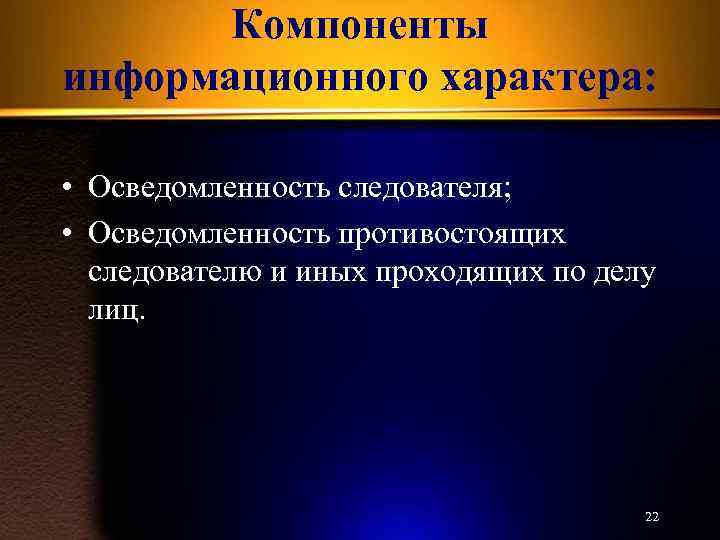 Компоненты информационного характера:

• Осведомленность следователя;
• Осведомленность противостоящих следователю и иных проходящих по делу лиц.

22